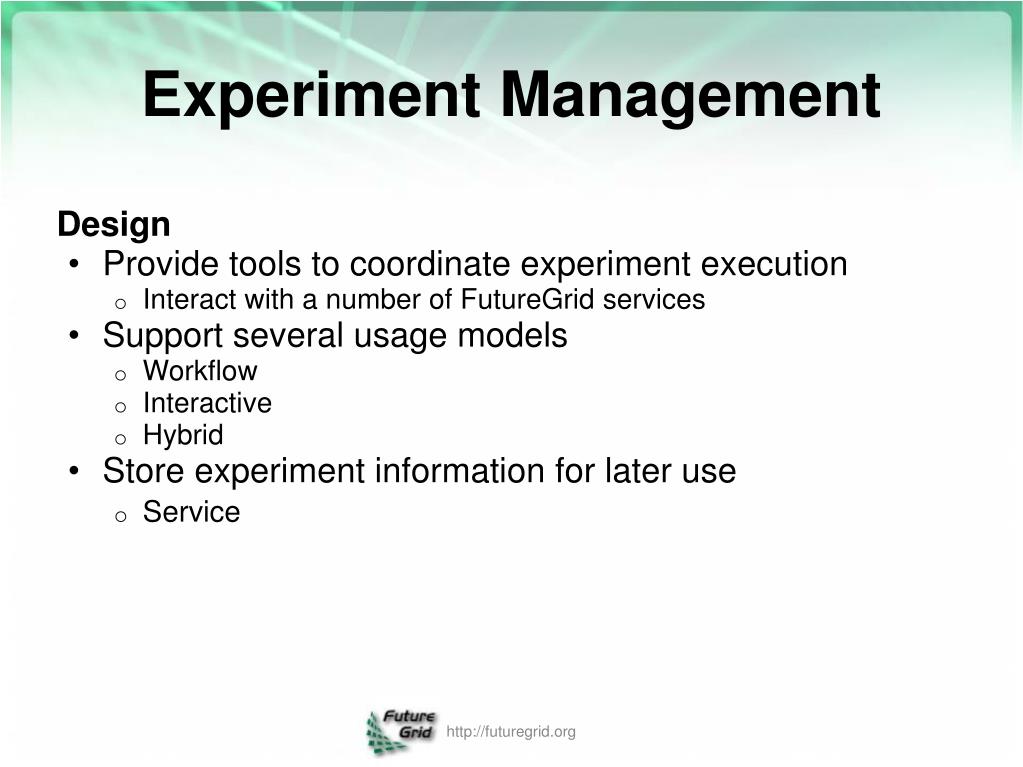 Experiment Management

Design
• Provide tools to coordinate experiment execution
  o Interact with a number of FutureGrid services
• Support several usage models
  o Workflow
  o Interactive
  o Hybrid
• Store experiment information for later use
  o Service

Future Grid http://futuregrid.org